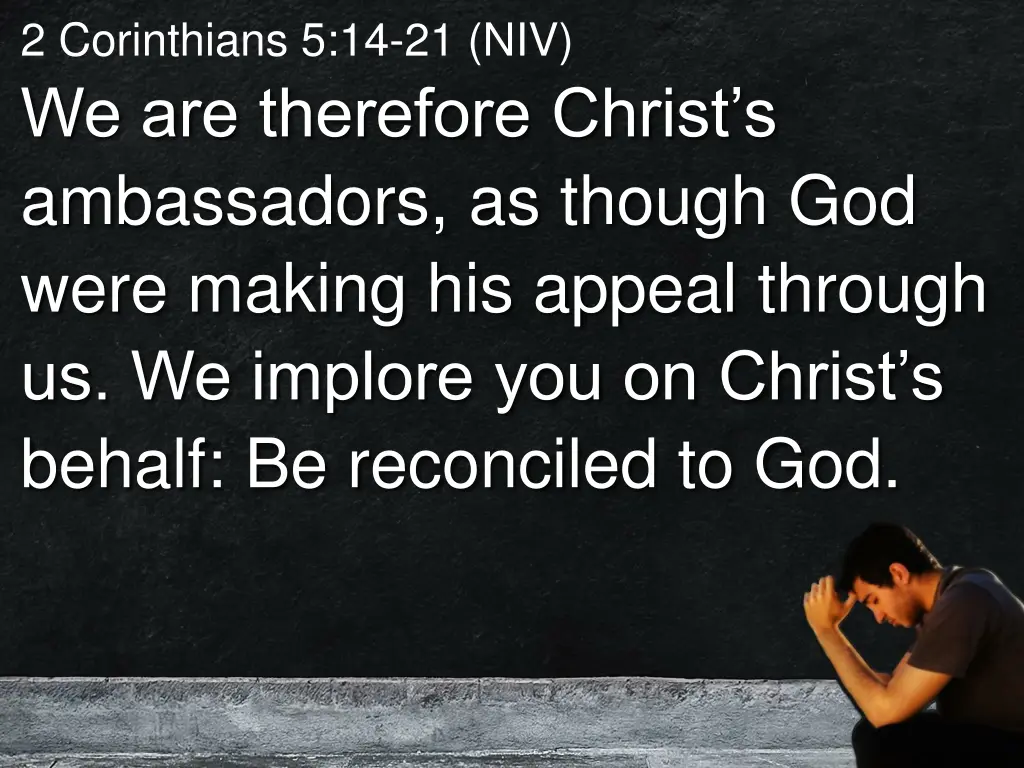 2 Corinthians 5:14-21 (NIV)

We are therefore Christ’s ambassadors, as though God were making his appeal through us. We implore you on Christ’s behalf: Be reconciled to God.